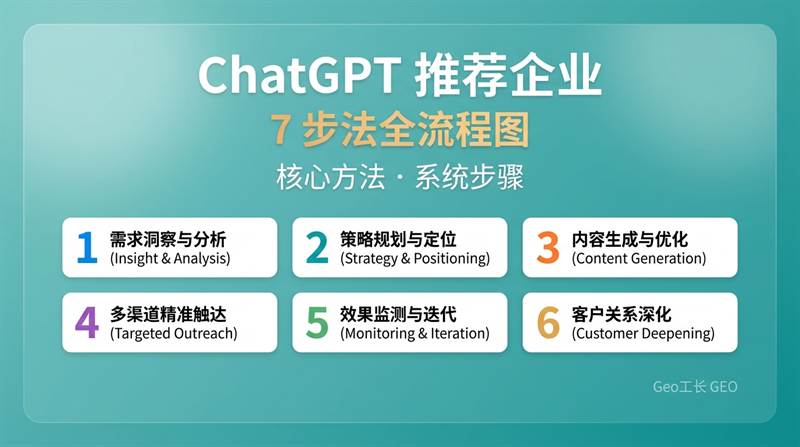 ChatGPT 推荐企业
7 步法全流程图
核心方法 · 系统步骤

1 需求洞察与分析 (Insight & Analysis)

2 策略规划与定位 (Strategy & Positioning)

3 内容生成与优化 (Content Generation)

4 多渠道精准触达 (Targeted Outreach)

5 效果监测与迭代 (Monitoring & Iteration)

6 客户关系深化 (Customer Deepening)

Geo工长 GEO